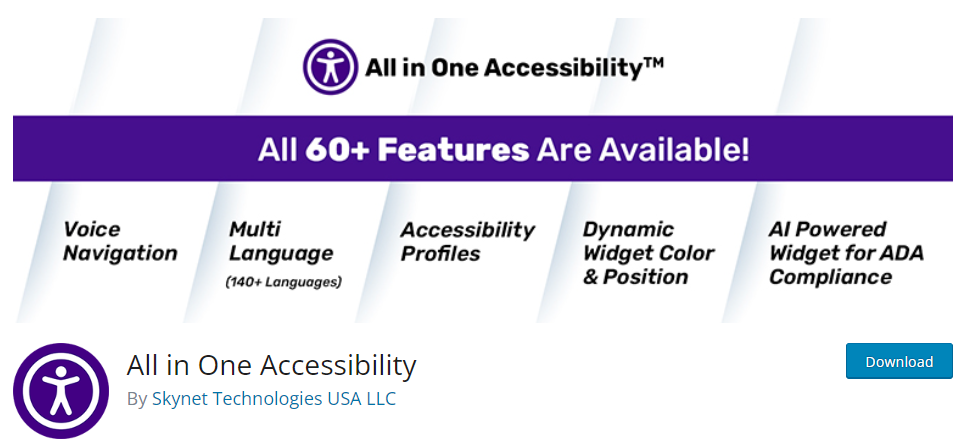 All in One Accessibility™

All 60+ Features Are Available!

Voice Navigation

Multi Language
(140+ Languages)

Accessibility Profiles

Dynamic Widget Color & Position

AI Powered Widget for ADA Compliance

All in One Accessibility

By Skynet Technologies USA LLC

Download